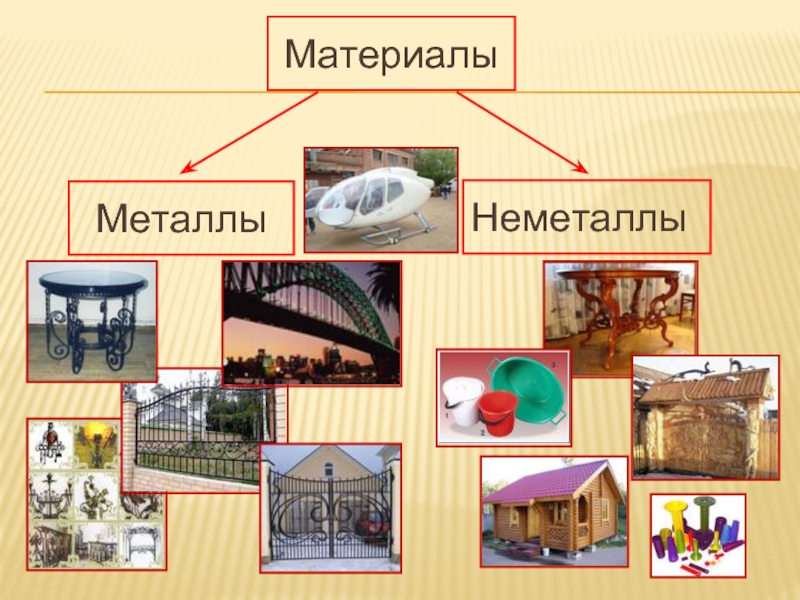 Материалы

Металлы

Неметаллы

1

2

3